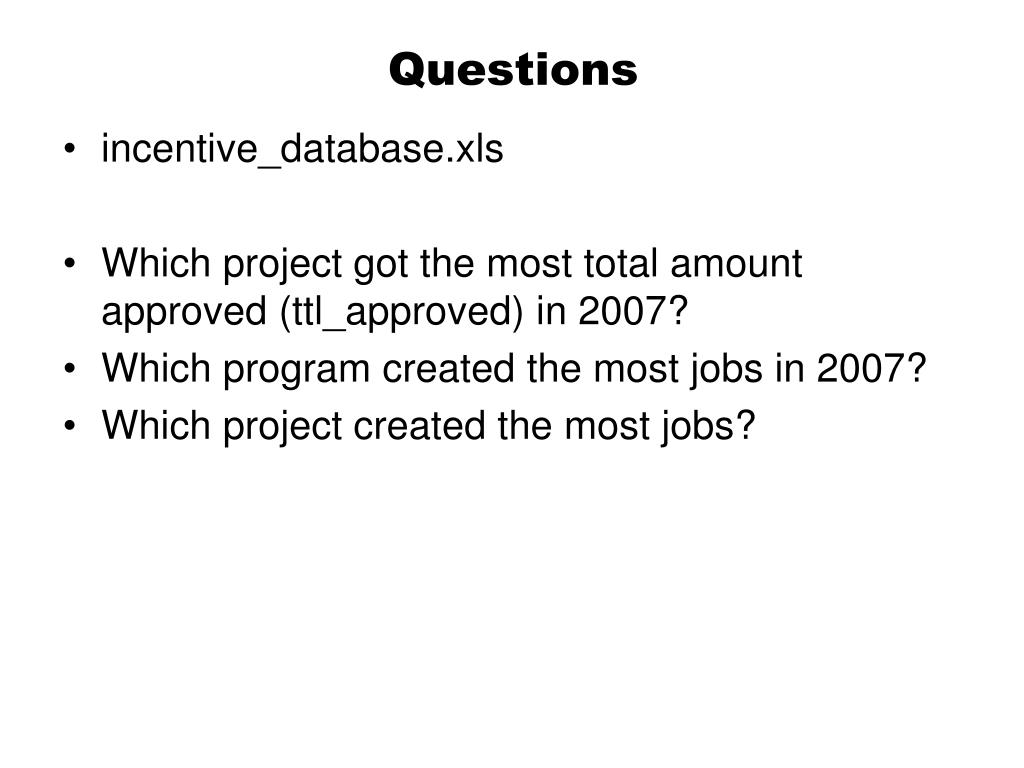 Questions

• incentive_database.xls

• Which project got the most total amount approved (ttl_approved) in 2007?
• Which program created the most jobs in 2007?
• Which project created the most jobs?